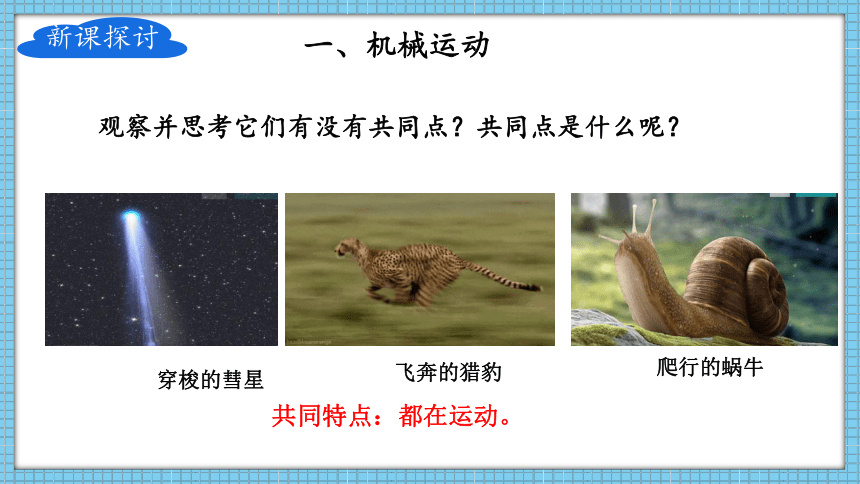 新课探讨

一、机械运动

观察并思考它们有没有共同点？共同点是什么呢？

穿梭的彗星

飞奔的猎豹

爬行的蜗牛

共同特点：都在运动。